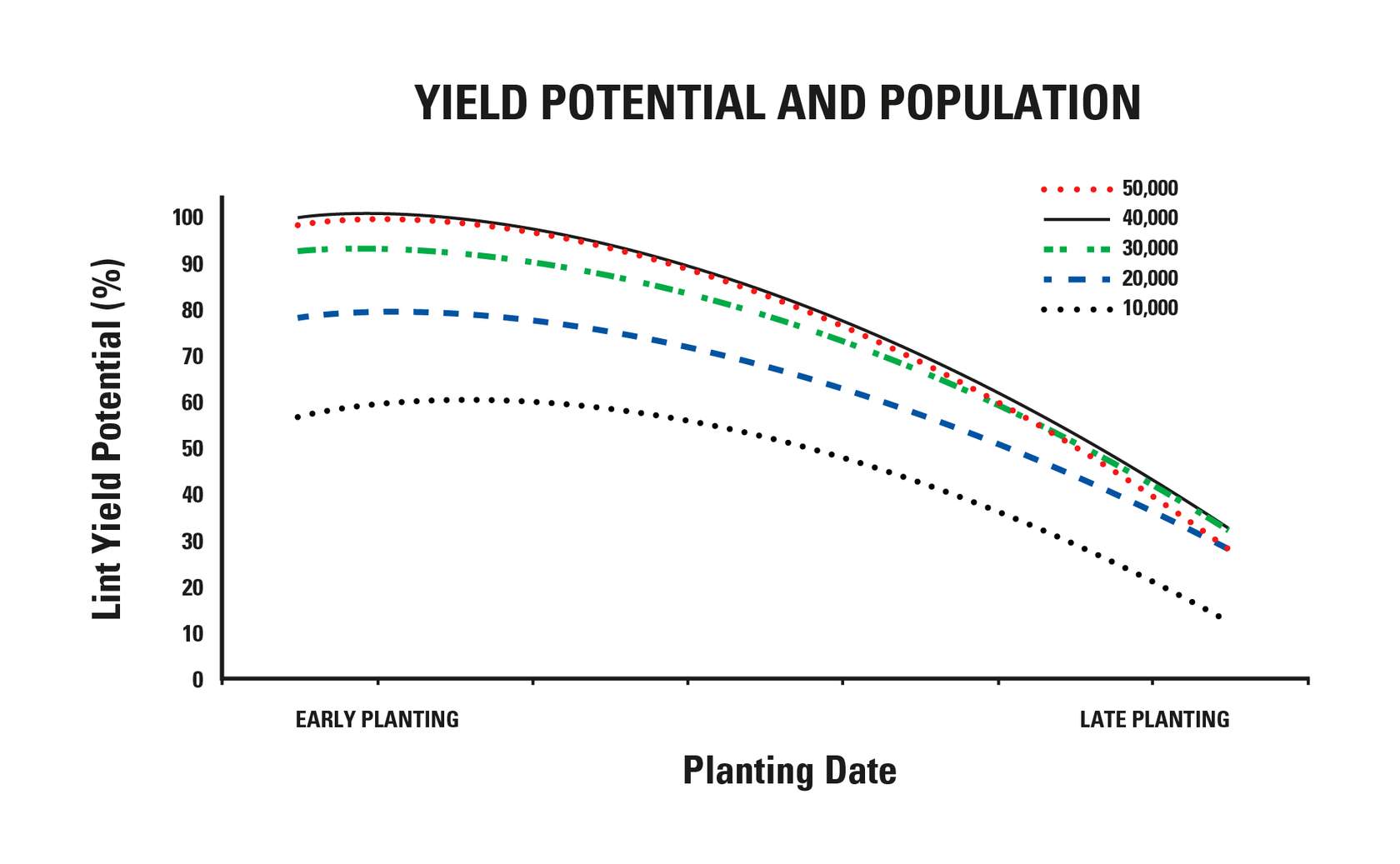 YIELD POTENTIAL AND POPULATION

50,000
40,000
30,000
20,000
10,000

Lint Yield Potential (%)

100
90
80
70
60
50
40
30
20
10
0

EARLY PLANTING

LATE PLANTING

Planting Date